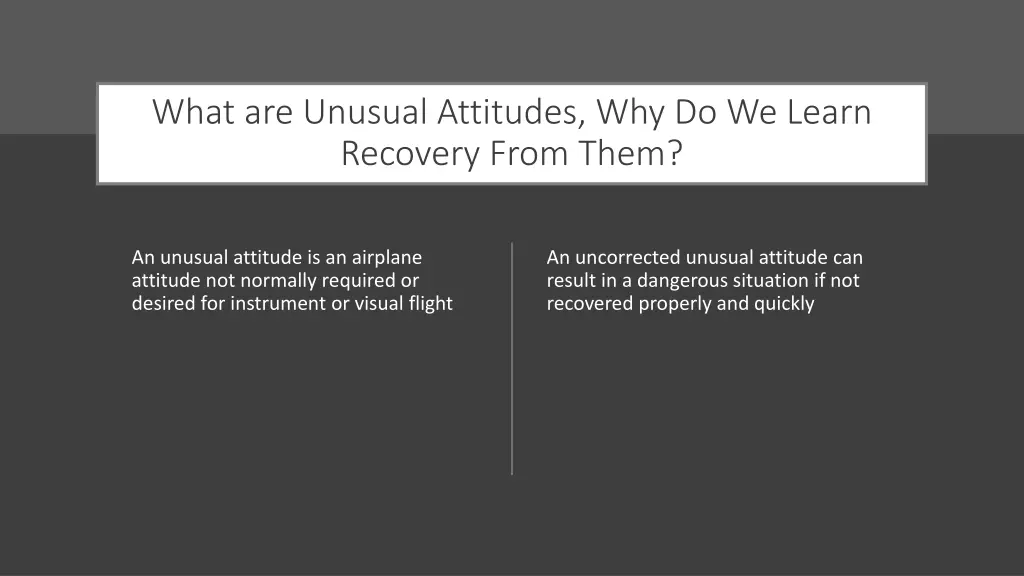 What are Unusual Attitudes, Why Do We Learn Recovery From Them?

An unusual attitude is an airplane attitude not normally required or desired for instrument or visual flight

An uncorrected unusual attitude can result in a dangerous situation if not recovered properly and quickly